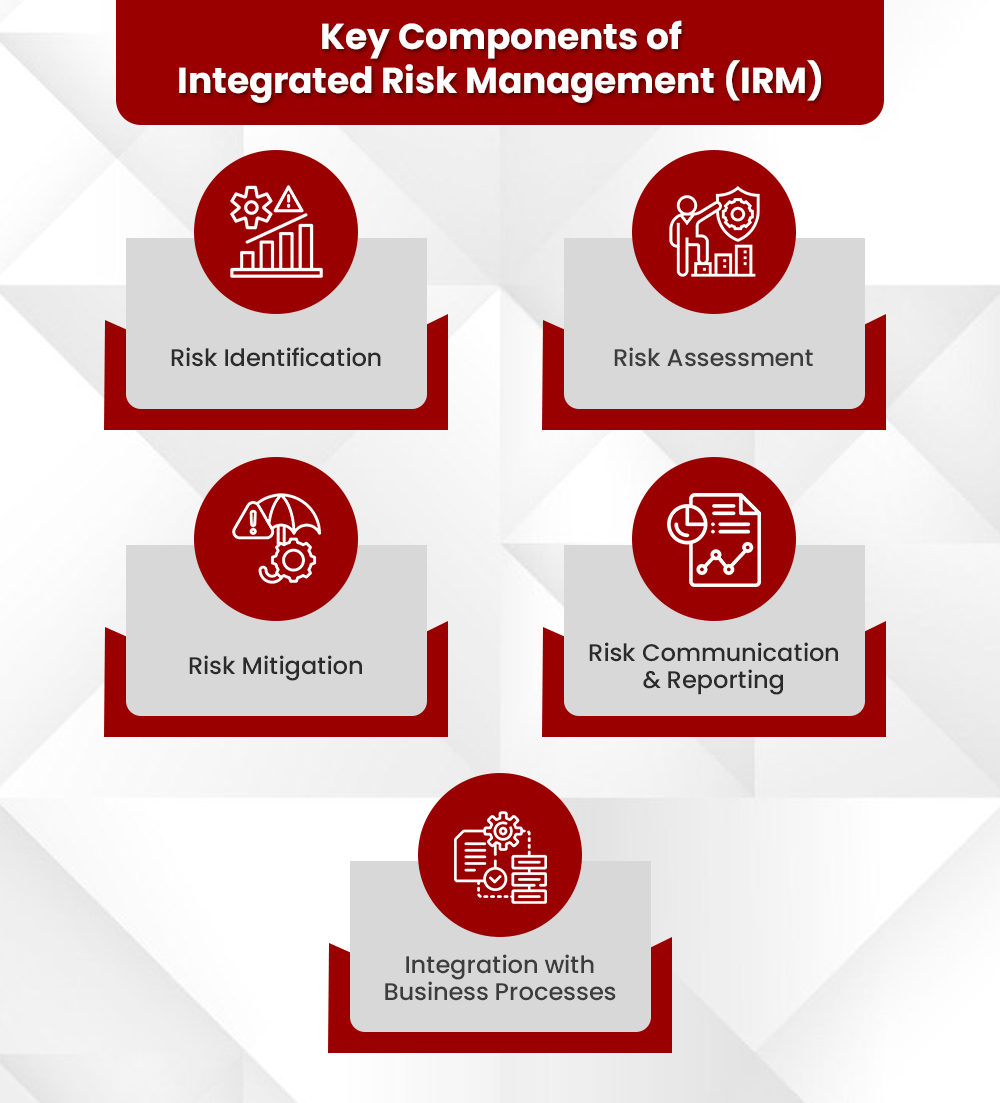 Key Components of
Integrated Risk Management (IRM)

Risk Identification

Risk Assessment

Risk Mitigation

Risk Communication & Reporting

Integration with Business Processes